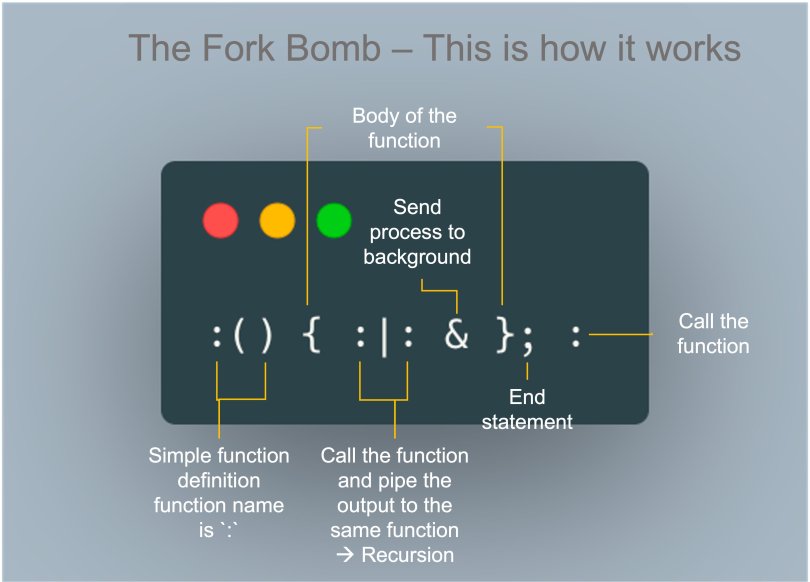 The Fork Bomb – This is how it works

Body of the function

Send process to background

:() { :|: & }; :

Call the function

End statement

Simple function definition function name is `:`

Call the function and pipe the output to the same function → Recursion